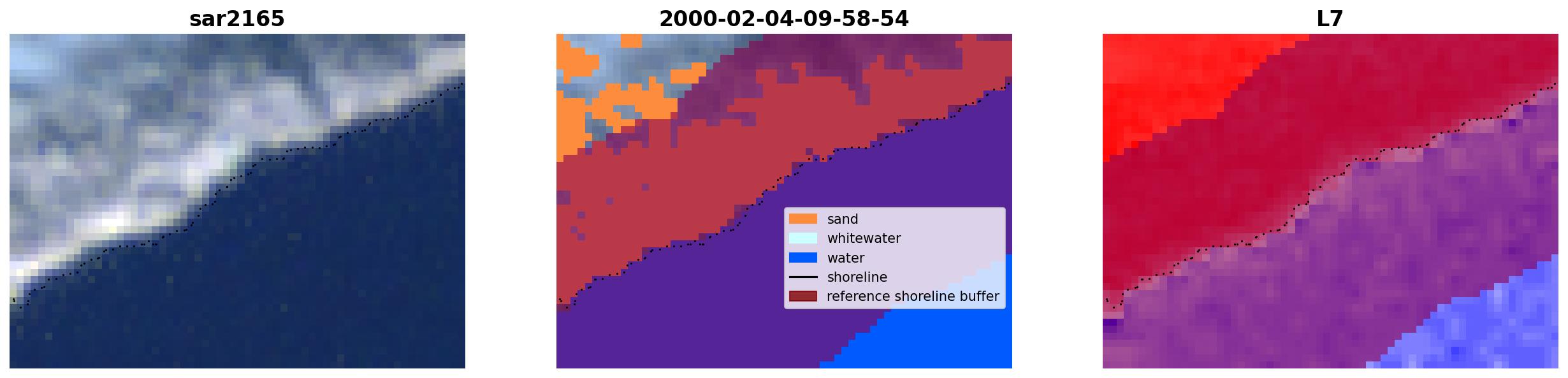 sar2165

2000-02-04-09-58-54

sand
whitewater
water
shoreline
reference shoreline buffer

L7